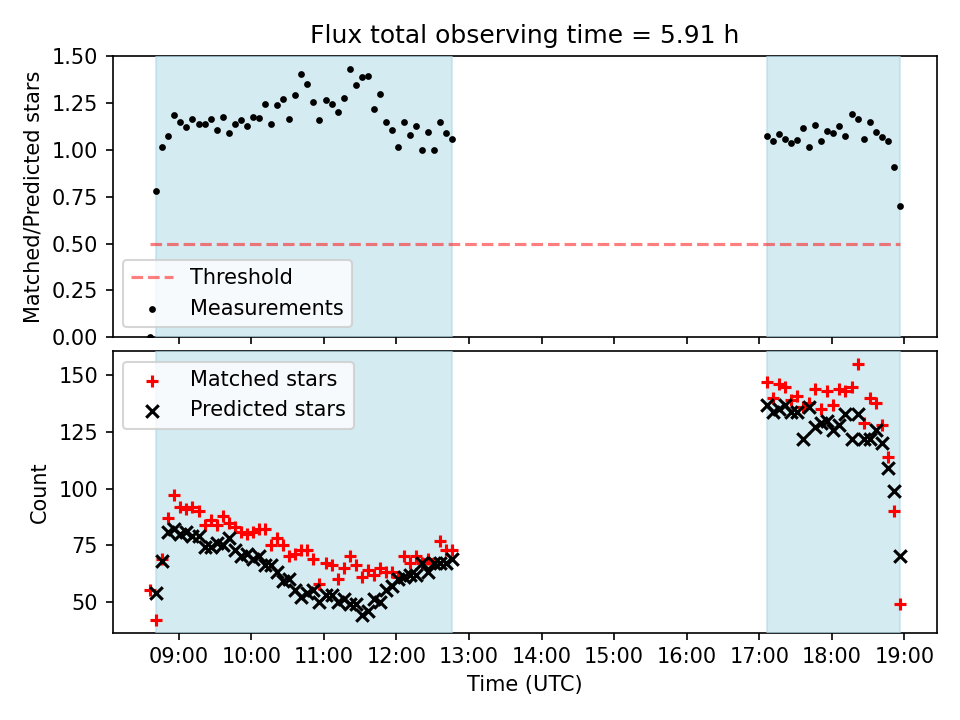 Flux total observing time = 5.91 h

Matched/Predicted stars

1.50
1.25
1.00
0.75
0.50
0.25
0.00

Threshold
Measurements

Matched stars
Predicted stars

Count

150
125
100
75
50

09:00 10:00 11:00 12:00 13:00 14:00 15:00 16:00 17:00 18:00 19:00

Time (UTC)